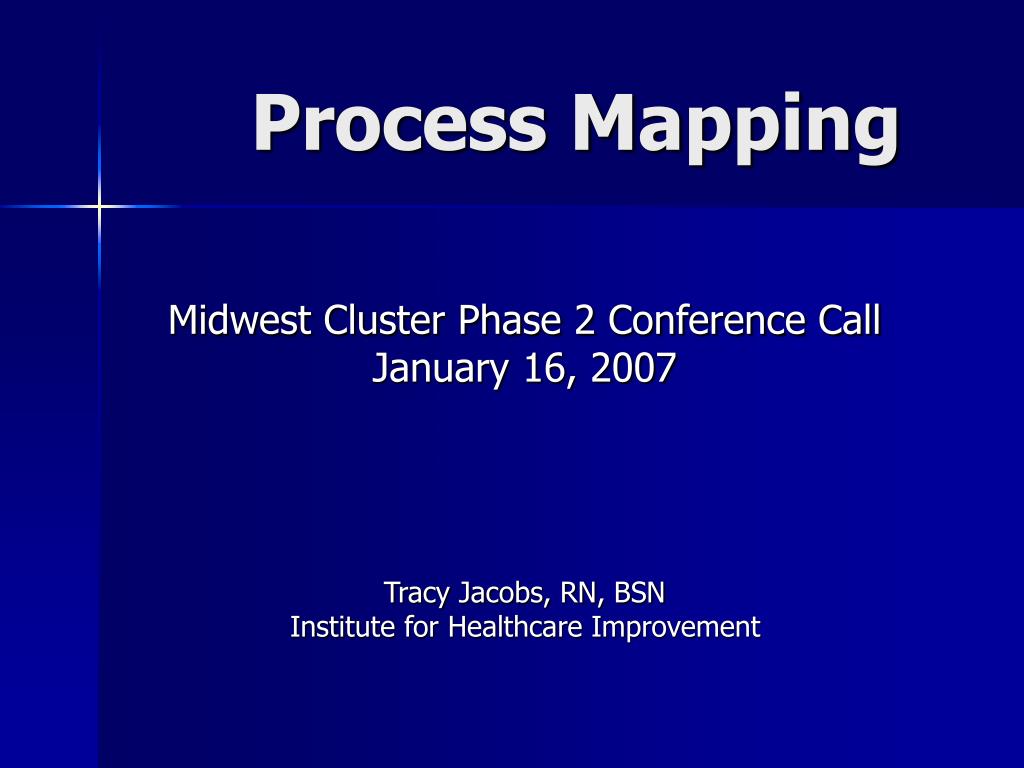 Process Mapping

Midwest Cluster Phase 2 Conference Call
January 16, 2007

Tracy Jacobs, RN, BSN
Institute for Healthcare Improvement